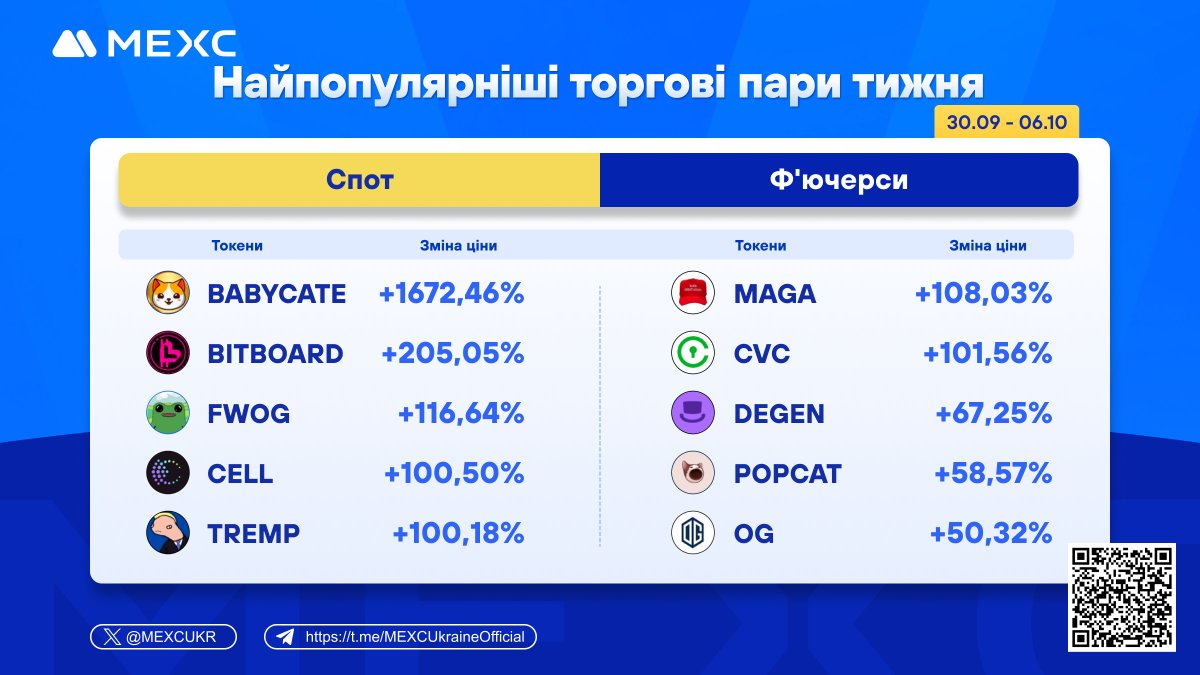 MEXC

Найпопулярніші торгові пари тижня

30.09 - 06.10

Спот

| Токени | Зміна ціни |
|---|---|
| BABYCATE | +1672,46% |
| BITBOARD | +205,05% |
| FWOG | +116,64% |
| CELL | +100,50% |
| TREMP | +100,18% |

Ф'ючерси

| Токени | Зміна ціни |
|---|---|
| MAGA | +108,03% |
| CVC | +101,56% |
| DEGEN | +67,25% |
| POPCAT | +58,57% |
| OG | +50,32% |

@MEXCUKR

https://t.me/MEXCUkraineOfficial